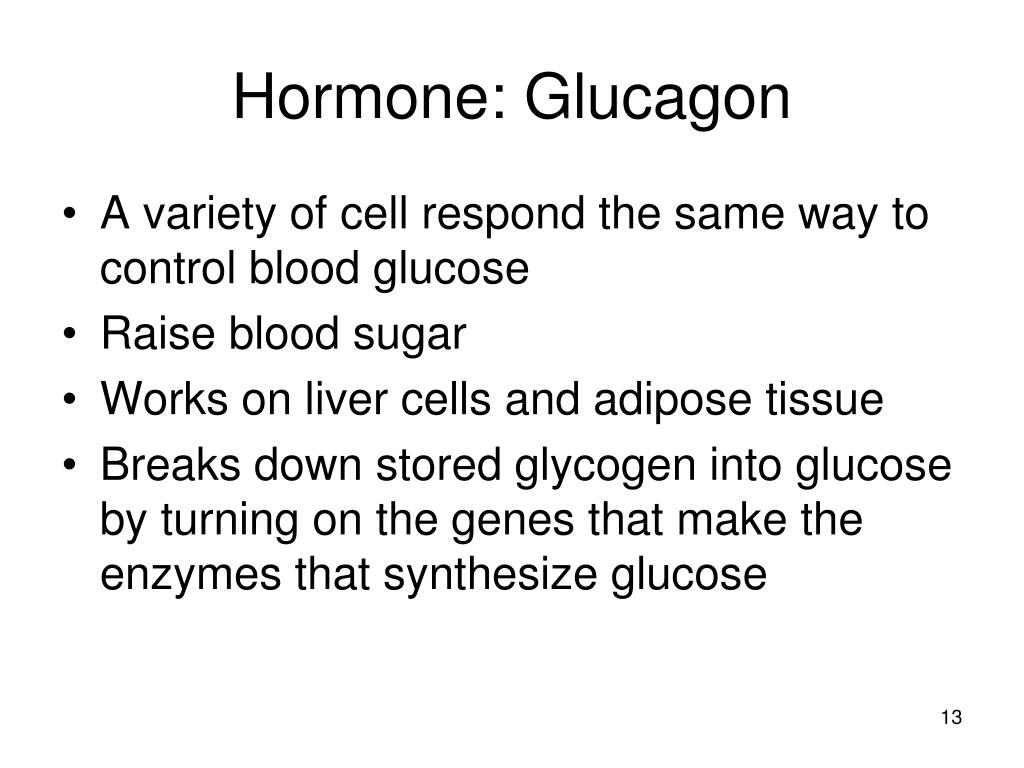 Hormone: Glucagon

• A variety of cell respond the same way to control blood glucose
• Raise blood sugar
• Works on liver cells and adipose tissue
• Breaks down stored glycogen into glucose by turning on the genes that make the enzymes that synthesize glucose

13